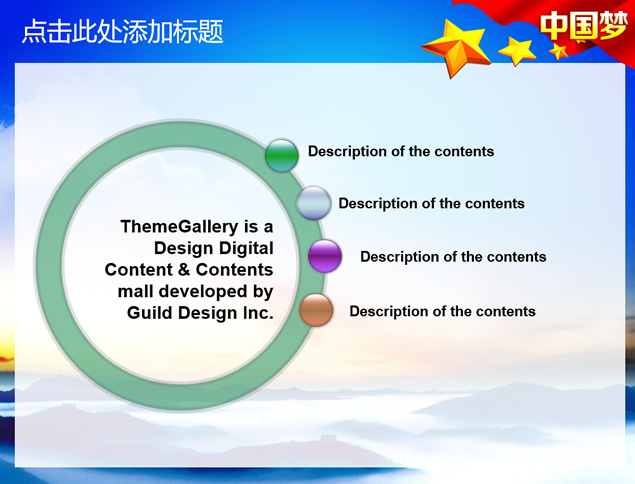 点击此处添加标题

中国梦

ThemeGallery is a Design Digital Content & Contents mall developed by Guild Design Inc.

Description of the contents

Description of the contents

Description of the contents

Description of the contents